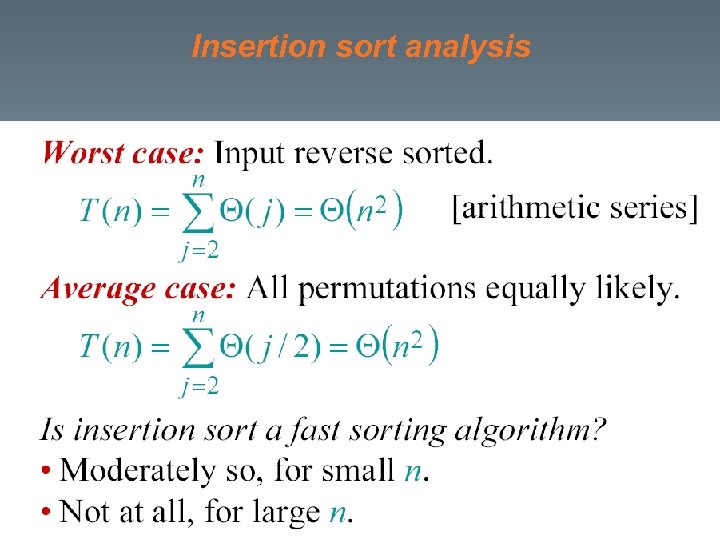 Insertion sort analysis

Worst case: Input reverse sorted.

$T(n) = \sum_{j=2}^{n} \Theta(j) = \Theta(n^2)$ [arithmetic series]

Average case: All permutations equally likely.

$T(n) = \sum_{j=2}^{n} \Theta(j/2) = \Theta(n^2)$

Is insertion sort a fast sorting algorithm?

• Moderately so, for small $n$.

• Not at all, for large $n$.